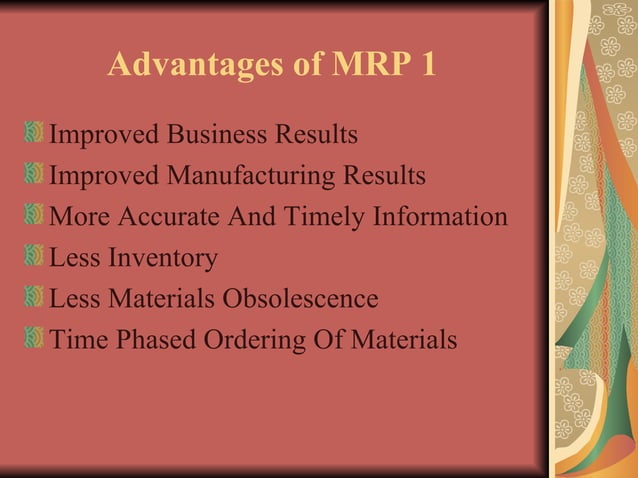 Advantages of MRP 1

Improved Business Results
Improved Manufacturing Results
More Accurate And Timely Information
Less Inventory
Less Materials Obsolescence
Time Phased Ordering Of Materials